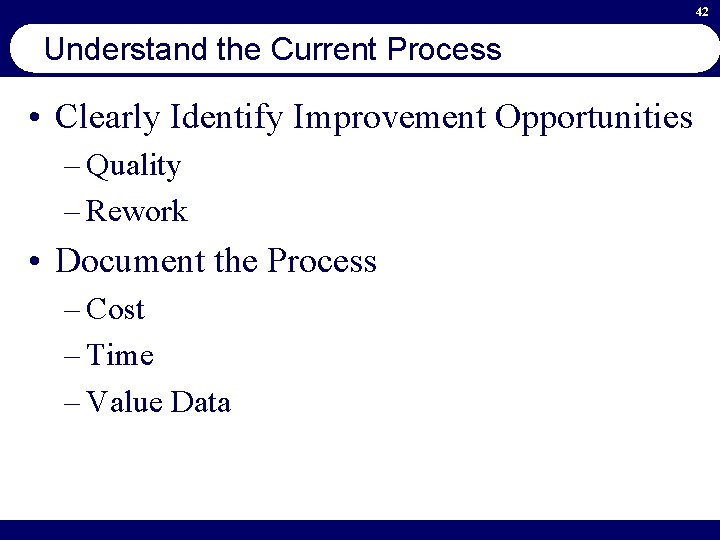 42

Understand the Current Process

• Clearly Identify Improvement Opportunities
– Quality
– Rework

• Document the Process
– Cost
– Time
– Value Data